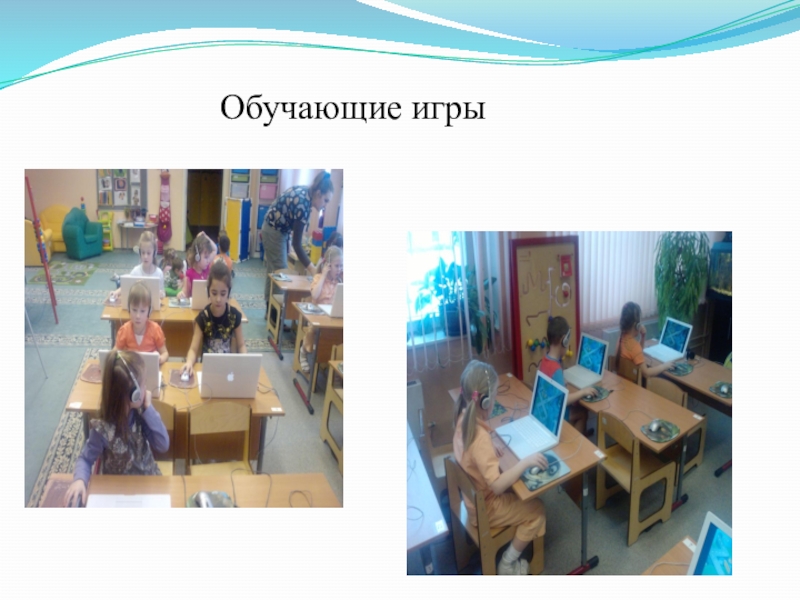 Обучающие игры